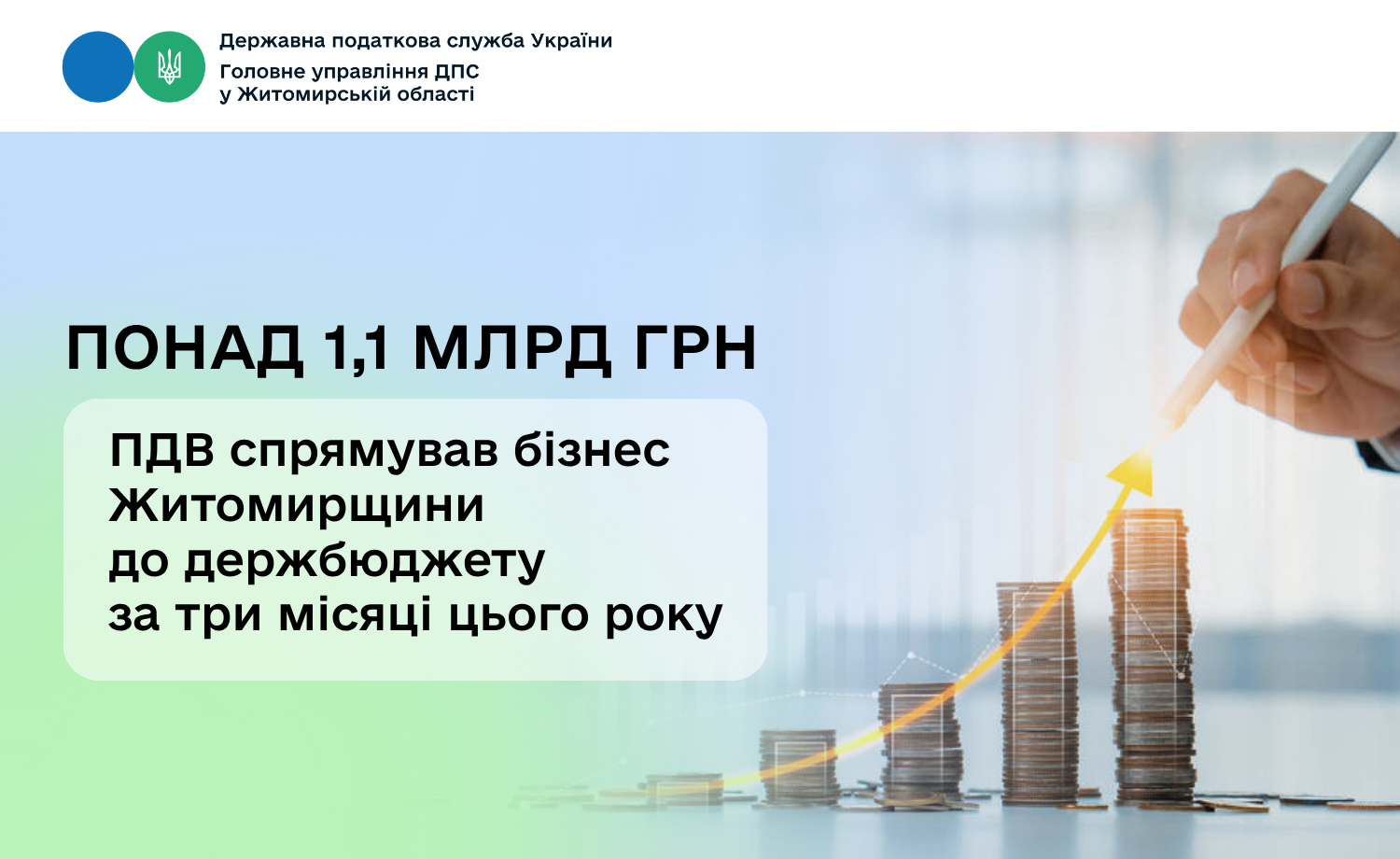 Державна податкова служба України
Головне управління ДПС
у Житомирській області

ПОНАД 1,1 МЛРД ГРН

ПДВ спрямував бізнес Житомирщини до держбюджету за три місяці цього року